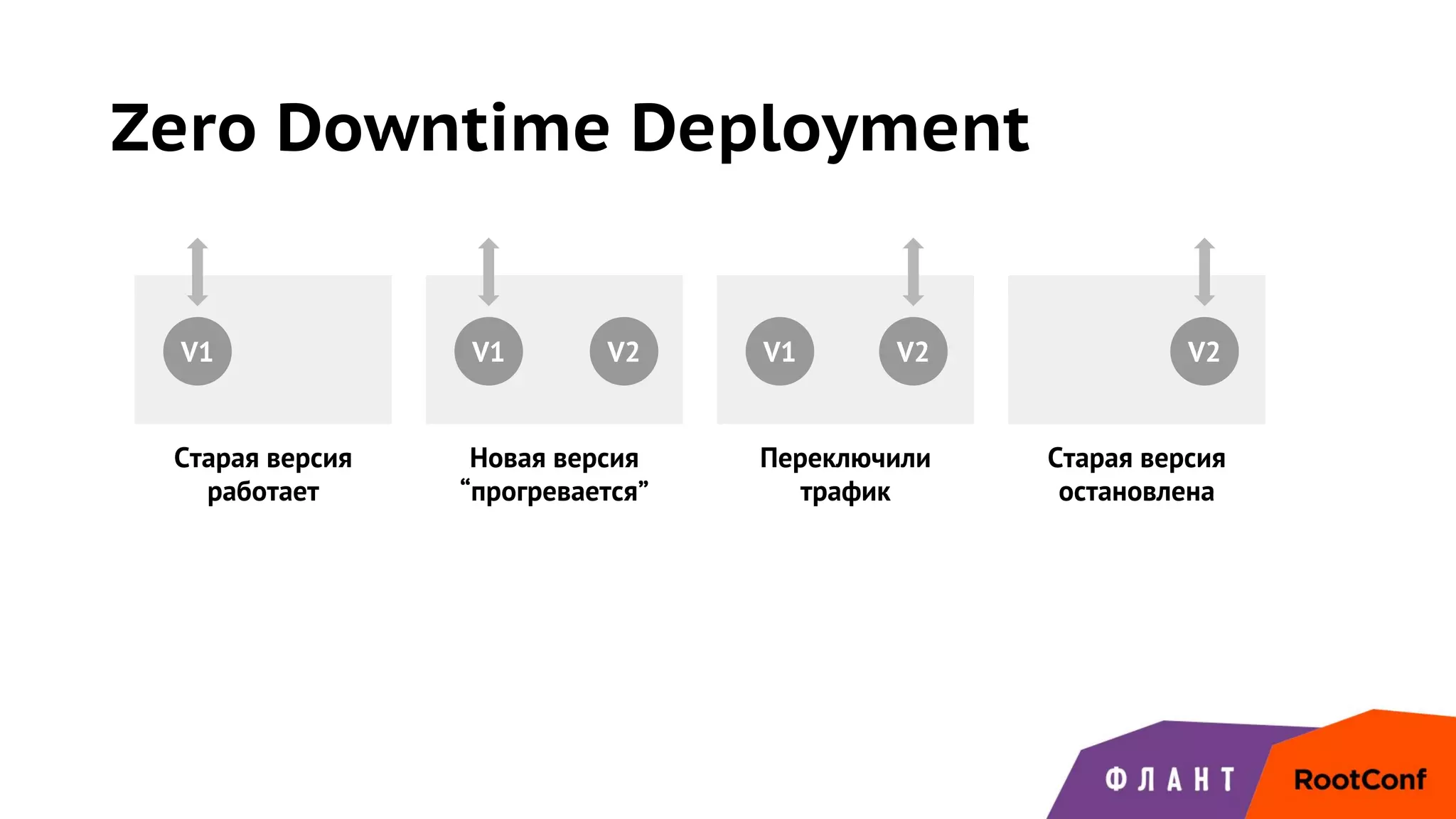 Zero Downtime Deployment

V1

Старая версия работает

V1 V2

Новая версия “прогревается”

V1 V2

Переключили трафик

V2

Старая версия остановлена

ФЛАНТ RootConf